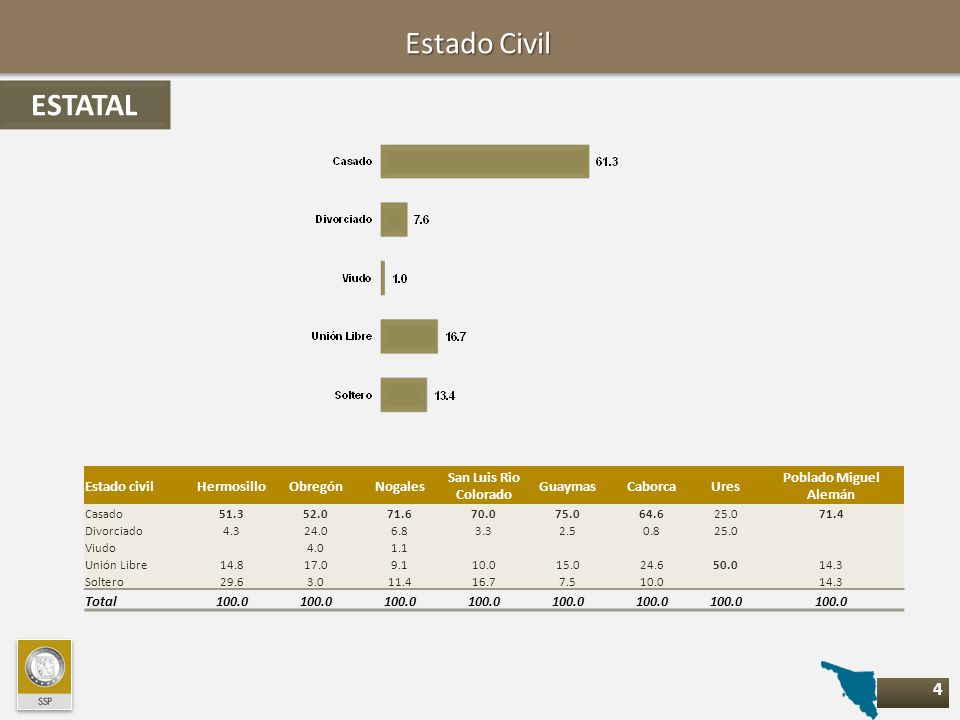 Estado Civil

ESTATAL

Casado 61.3
Divorciado 7.6
Viudo 1.0
Unión Libre 16.7
Soltero 13.4

| Estado civil | Hermosillo | Obregón | Nogales | San Luis Rio Colorado | Guaymas | Caborca | Ures | Poblado Miguel Alemán |
|---|---|---|---|---|---|---|---|---|
| Casado | 51.3 | 52.0 | 71.6 | 70.0 | 75.0 | 64.6 | 25.0 | 71.4 |
| Divorciado | 4.3 | 24.0 | 6.8 | 3.3 | 2.5 | 0.8 | 25.0 | |
| Viudo | | 4.0 | 1.1 | | | | | |
| Unión Libre | 14.8 | 17.0 | 9.1 | 10.0 | 15.0 | 24.6 | 50.0 | 14.3 |
| Soltero | 29.6 | 3.0 | 11.4 | 16.7 | 7.5 | 10.0 | | 14.3 |
| Total | 100.0 | 100.0 | 100.0 | 100.0 | 100.0 | 100.0 | 100.0 | 100.0 |

SSP

4